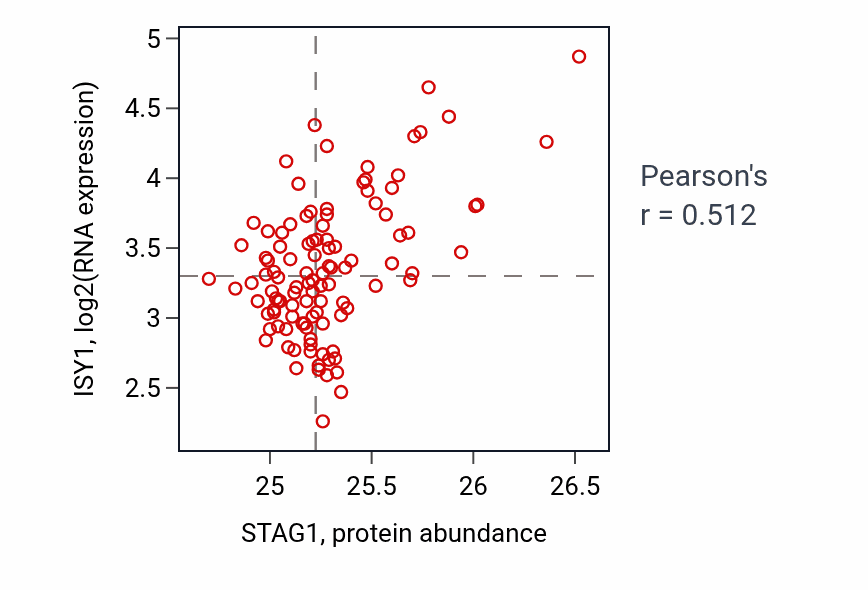 ISY1, log2(RNA expression)

5
4.5
4
3.5
3
2.5

25
25.5
26
26.5

STAG1, protein abundance

Pearson's
r = 0.512